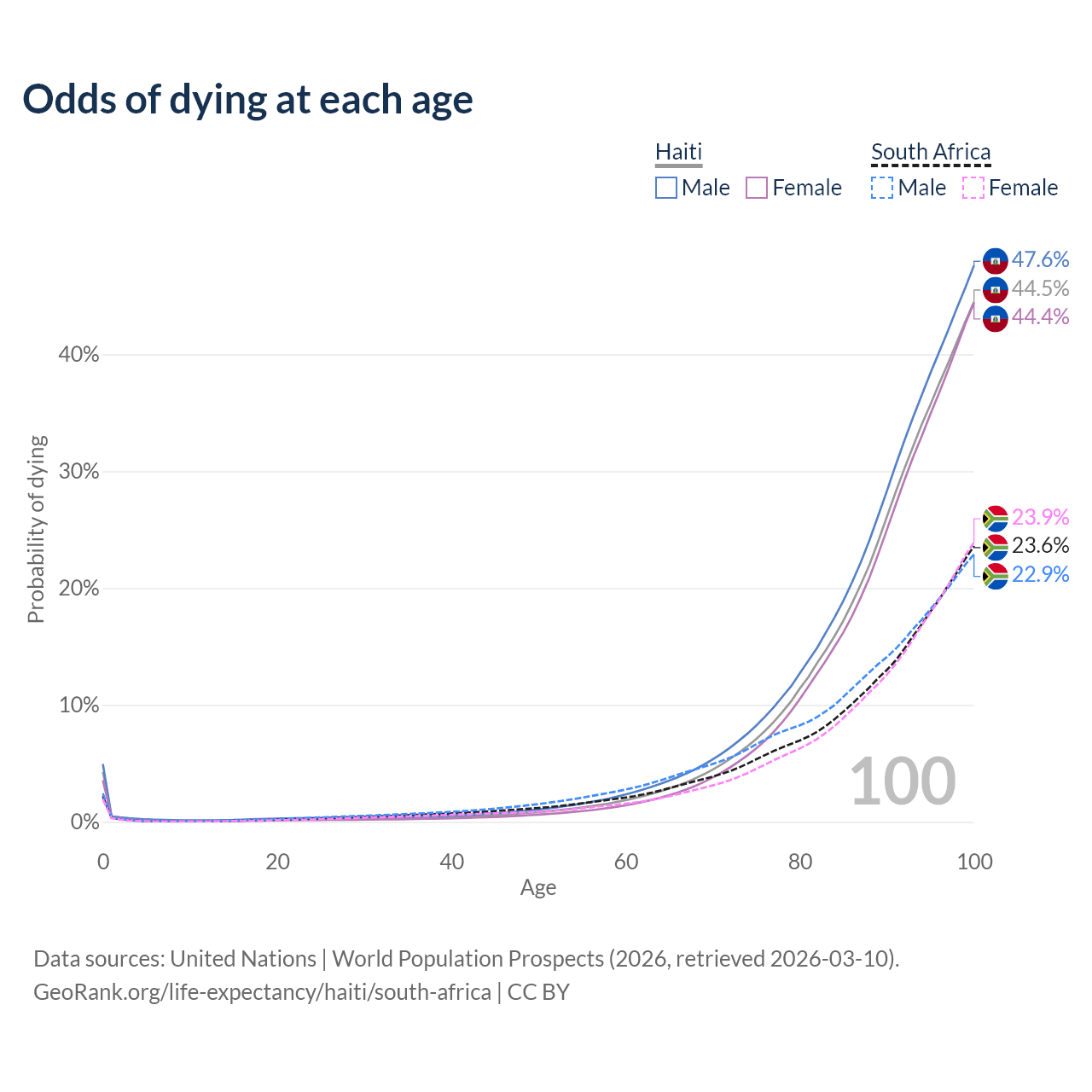 Odds of dying at each age

Haiti
Male Female

South Africa
Male Female

47.6%
44.5%
44.4%
23.9%
23.6%
22.9%

Probability of dying

40%
30%
20%
10%
0%

100

0
20
40
60
80
100
Age

Data sources: United Nations | World Population Prospects (2026, retrieved 2026-03-10).
GeoRank.org/life-expectancy/haiti/south-africa | CC BY